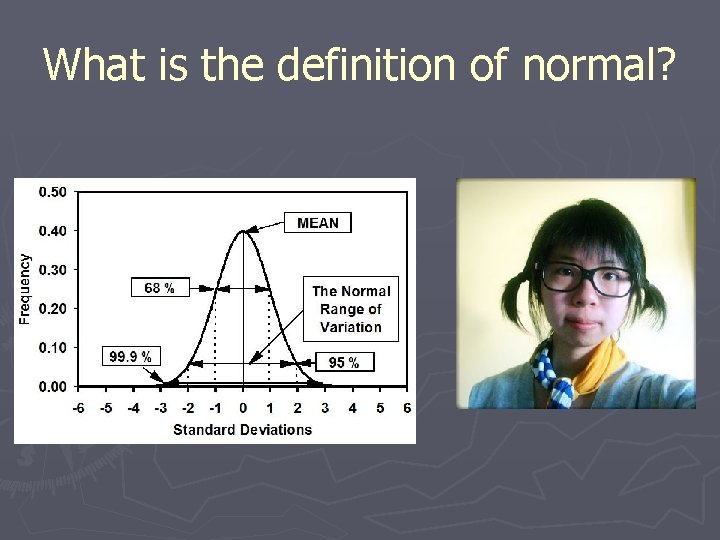 What is the definition of normal?

0.50
0.40
0.30
0.20
0.10
0.00
Frequency
MEAN
68 %
The Normal Range of Variation
99.9 %
95 %
-6 -5 -4 -3 -2 -1 0 1 2 3 4 5 6
Standard Deviations